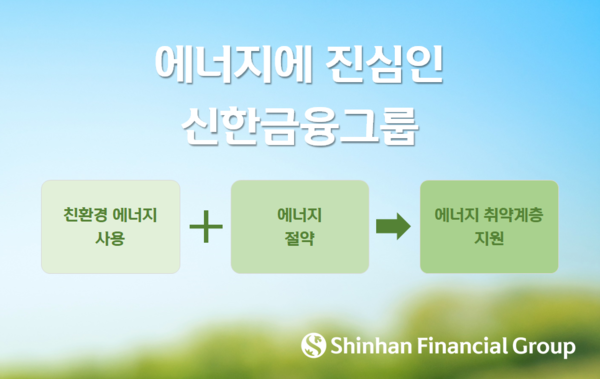 에너지에 진심인
신한금융그룹

친환경 에너지 사용

+

에너지 절약

에너지 취약계층 지원

Shinhan Financial Group